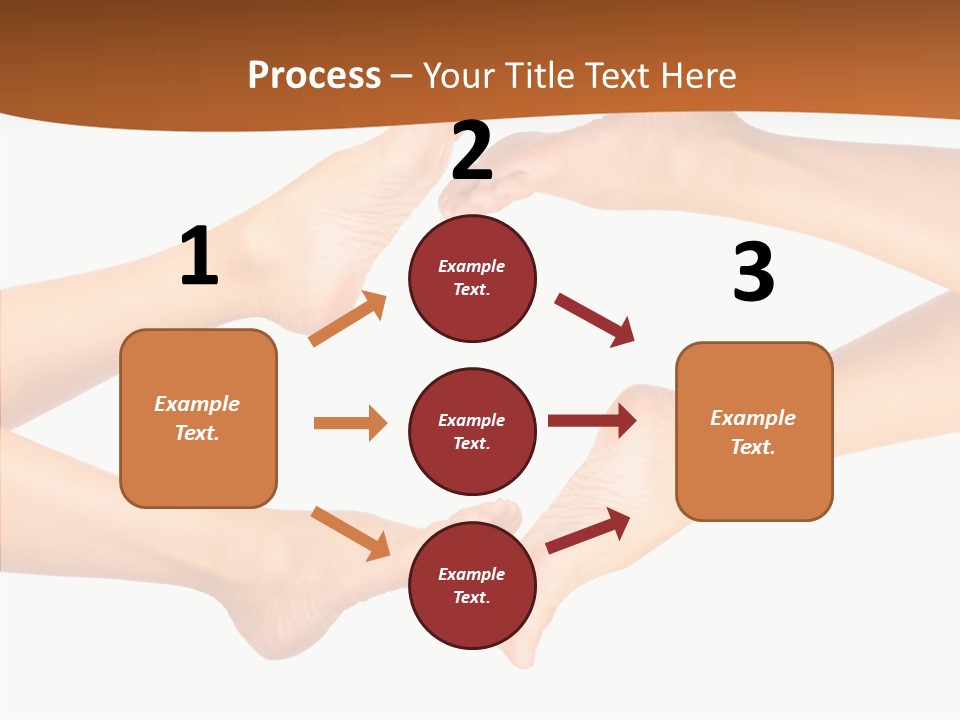 Process – Your Title Text Here

1

Example Text.

2

Example Text.

Example Text.

Example Text.

3

Example Text.